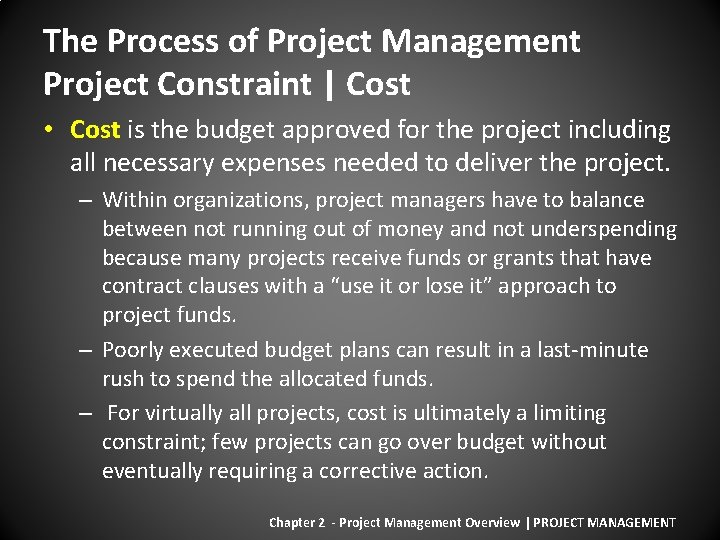 The Process of Project Management
Project Constraint | Cost

• Cost is the budget approved for the project including all necessary expenses needed to deliver the project.

– Within organizations, project managers have to balance between not running out of money and not underspending because many projects receive funds or grants that have contract clauses with a "use it or lose it" approach to project funds.

– Poorly executed budget plans can result in a last-minute rush to spend the allocated funds.

– For virtually all projects, cost is ultimately a limiting constraint; few projects can go over budget without eventually requiring a corrective action.

Chapter 2 - Project Management Overview | PROJECT MANAGEMENT